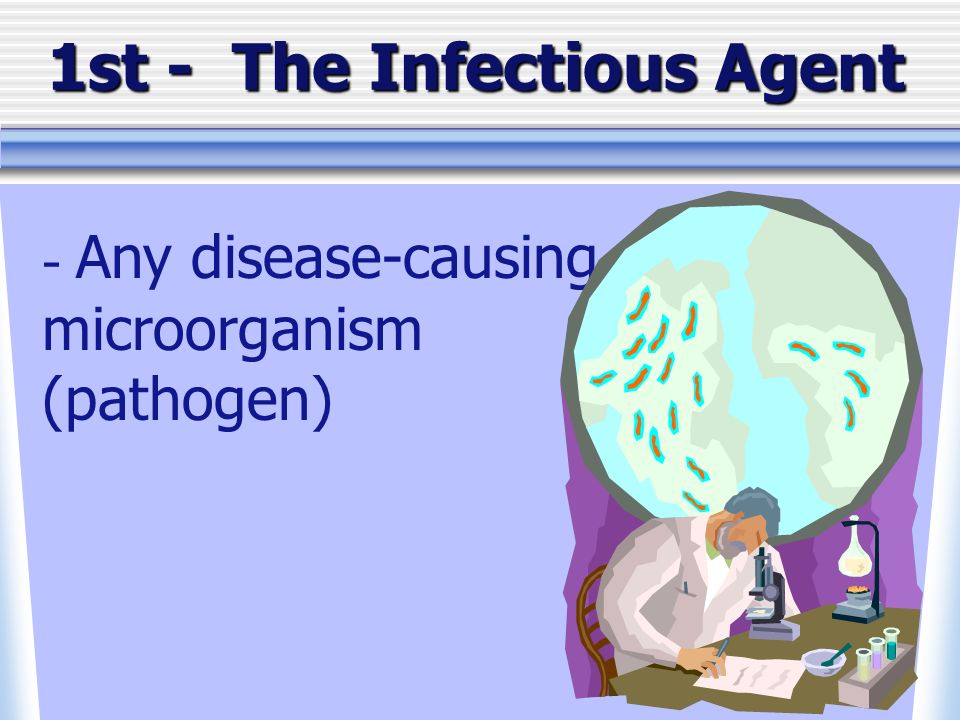 1st - The Infectious Agent

- Any disease-causing microorganism (pathogen)